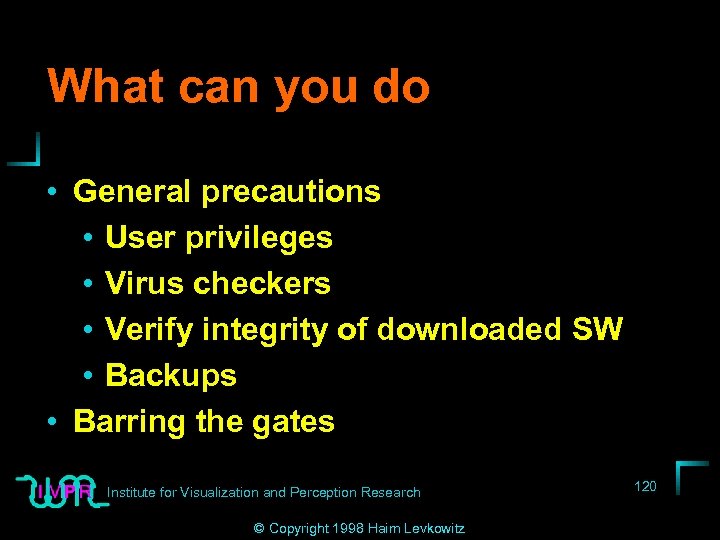 What can you do

• General precautions
  • User privileges
  • Virus checkers
  • Verify integrity of downloaded SW
  • Backups
• Barring the gates

IVPR Institute for Visualization and Perception Research

120

© Copyright 1998 Haim Levkowitz